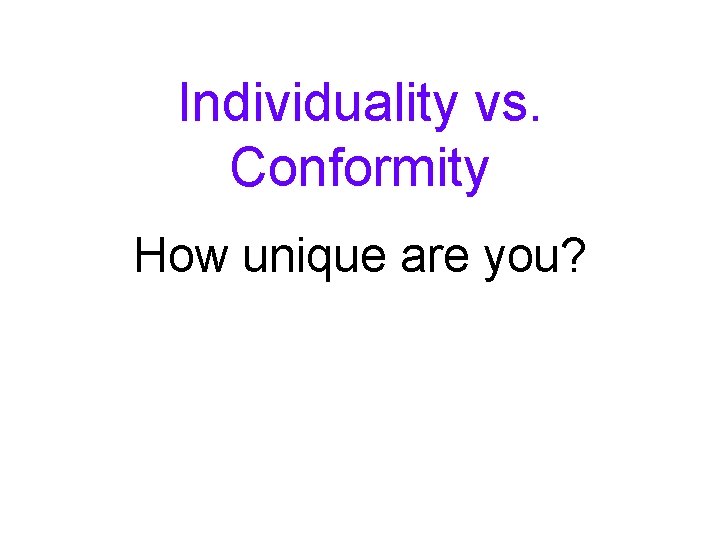 Individuality vs. Conformity

How unique are you?